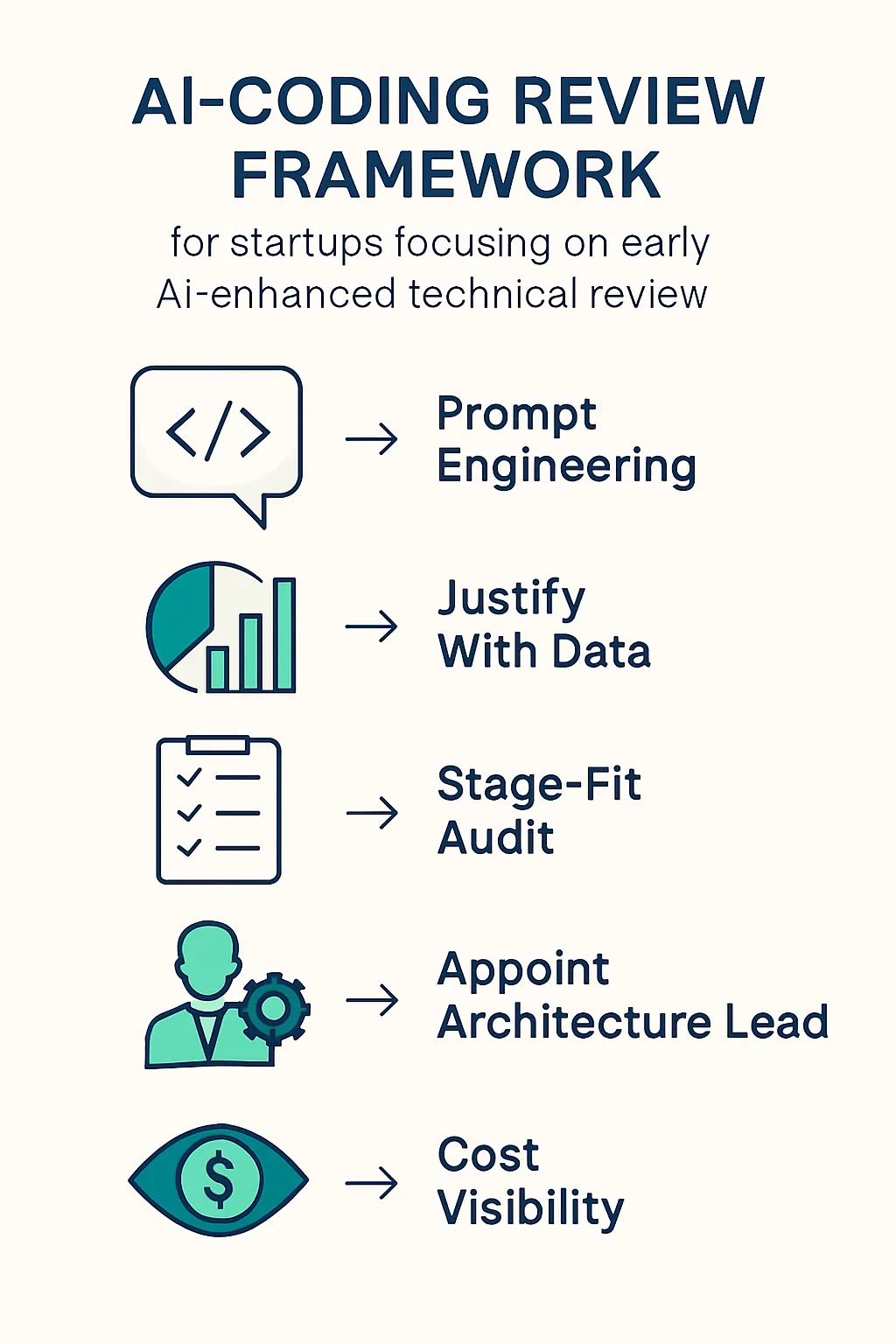 AI-CODING REVIEW FRAMEWORK

for startups focusing on early Ai-enhanced technical review

</> → Prompt Engineering

→ Justify With Data

→ Stage-Fit Audit

→ Appoint Architecture Lead

$ → Cost Visibility